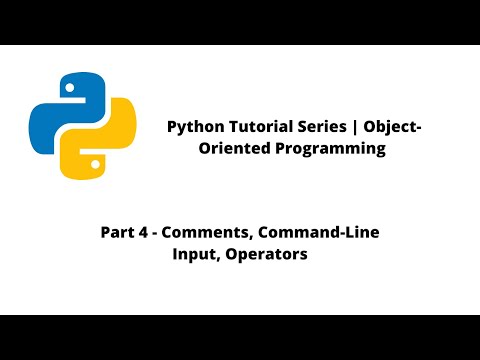 Python Tutorial Series | Object-Oriented Programming

Part 4 - Comments, Command-Line Input, Operators